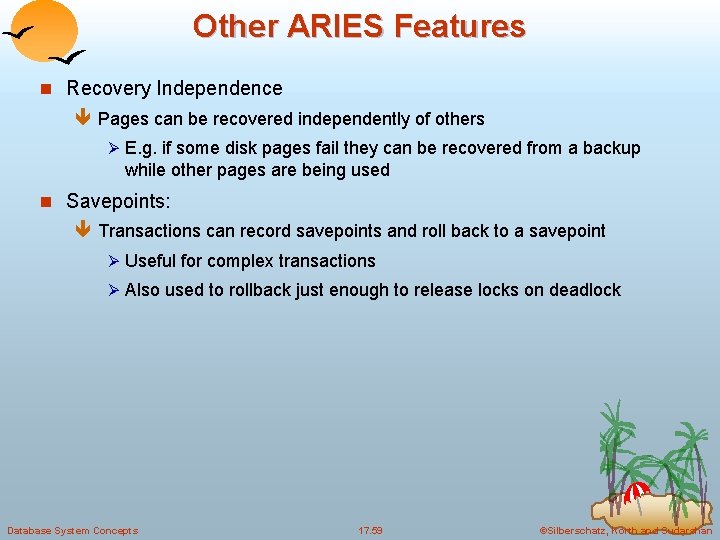 Other ARIES Features

Recovery Independence

Pages can be recovered independently of others

E.g. if some disk pages fail they can be recovered from a backup while other pages are being used

Savepoints:

Transactions can record savepoints and roll back to a savepoint

Useful for complex transactions

Also used to rollback just enough to release locks on deadlock

Database System Concepts

17.59

©Silberschatz, Korth and Sudarshan